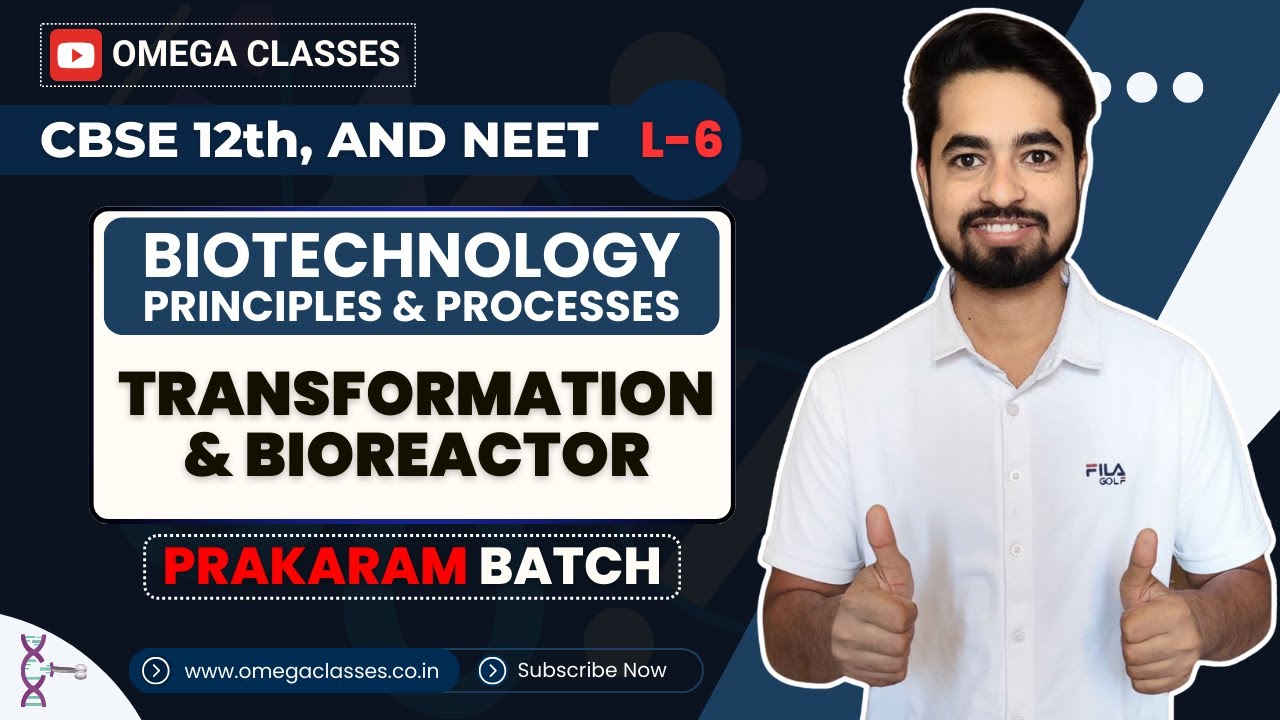 OMEGA CLASSES

CBSE 12th, AND NEET L-6

BIOTECHNOLOGY
PRINCIPLES & PROCESSES

TRANSFORMATION & BIOREACTOR

PRAKARAM BATCH

www.omegaclasses.co.in

Subscribe Now

FILA GOLF